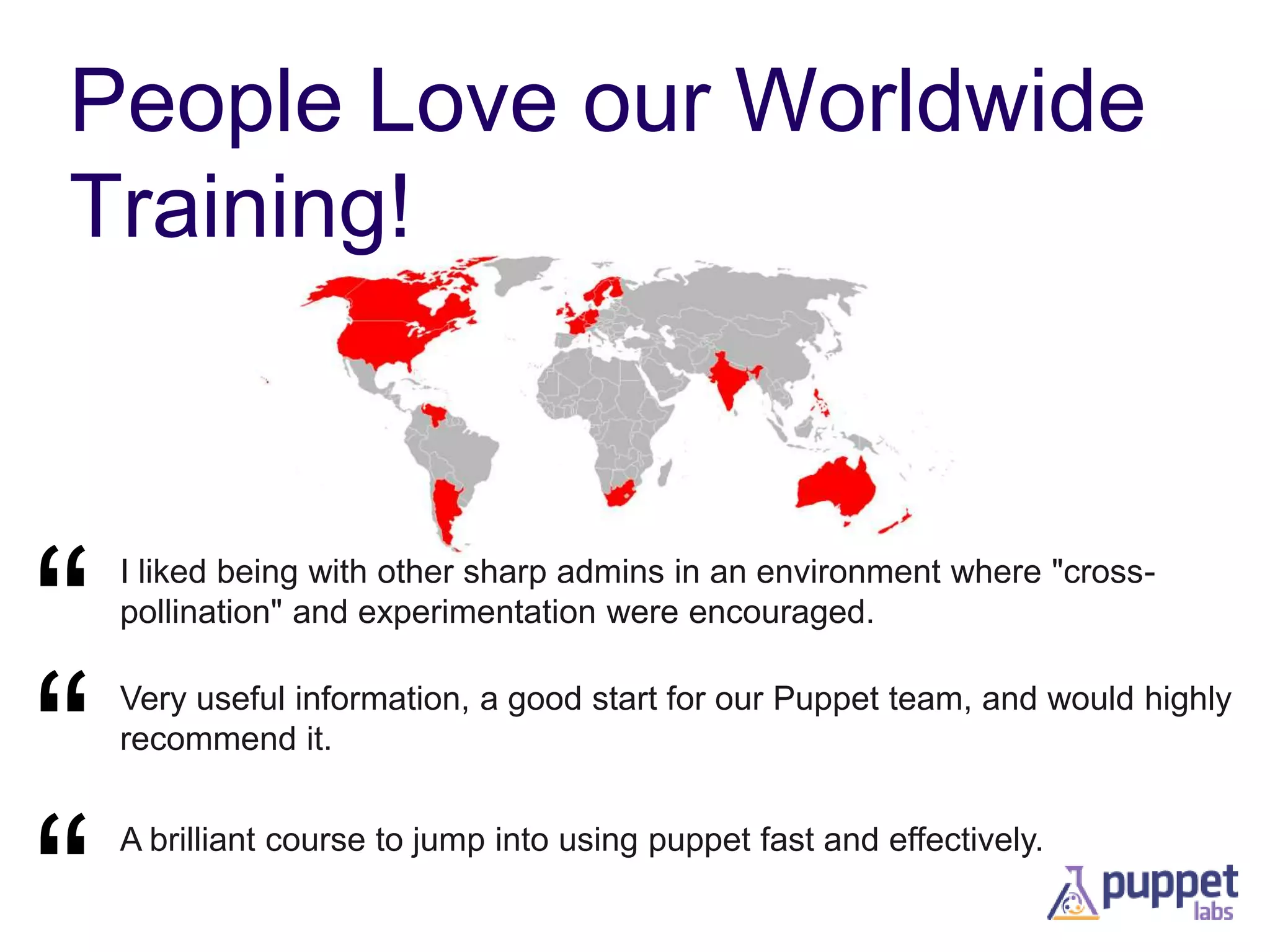 People Love our Worldwide Training!

“ I liked being with other sharp admins in an environment where "cross-pollination" and experimentation were encouraged.

“ Very useful information, a good start for our Puppet team, and would highly recommend it.

“ A brilliant course to jump into using puppet fast and effectively.

puppet labs